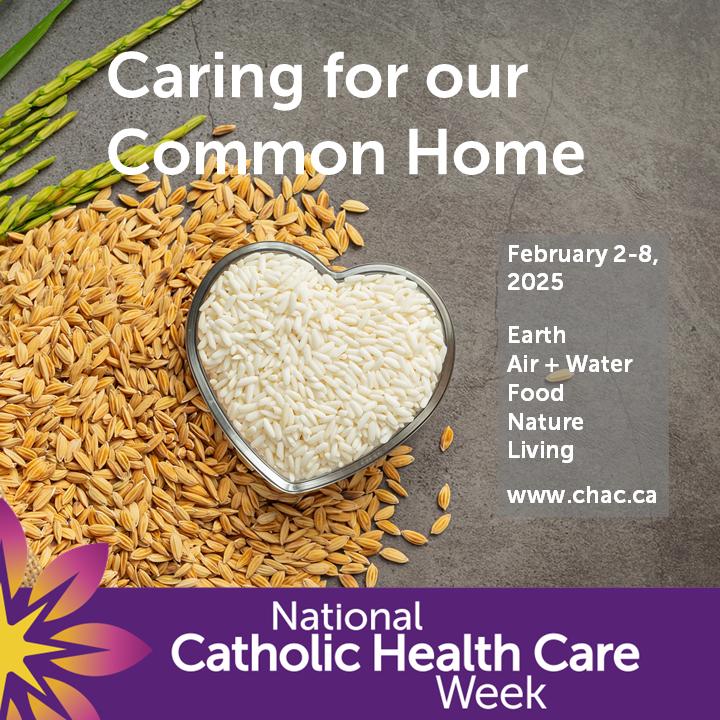 Caring for our Common Home

February 2-8, 2025

Earth
Air + Water
Food
Nature
Living

www.chac.ca

National
Catholic Health Care
Week